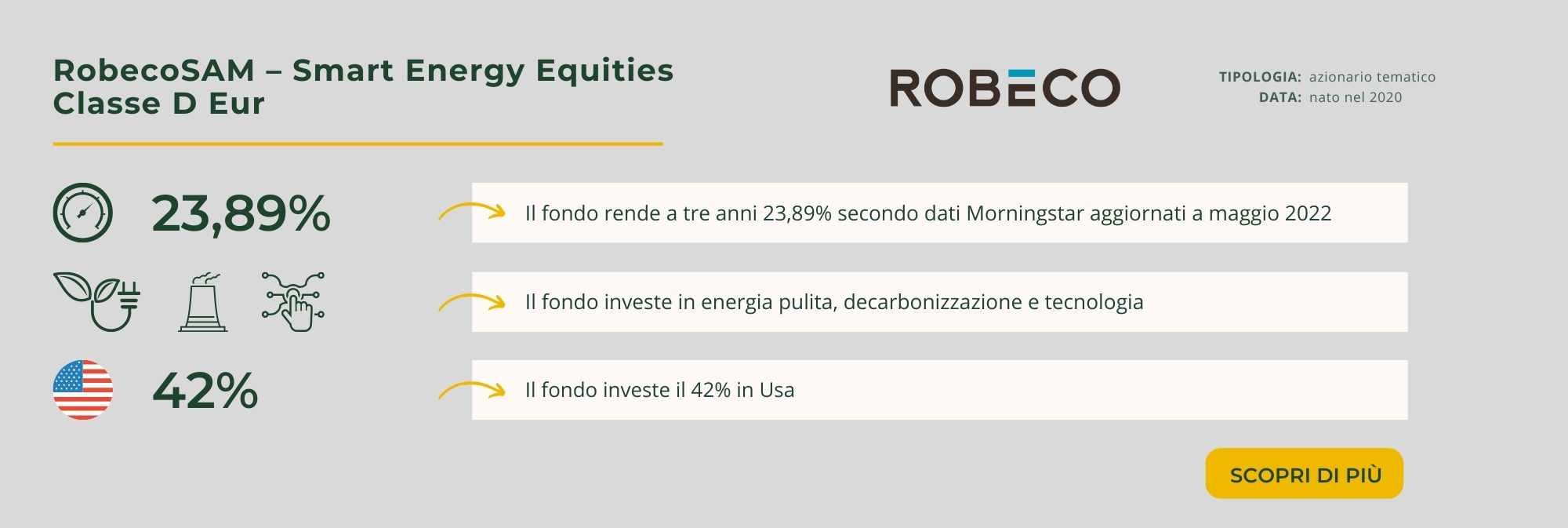 RobecoSAM – Smart Energy Equities Classe D Eur

ROBECO

TIPOLOGIA: azionario tematico
DATA: nato nel 2020

23,89%

Il fondo rende a tre anni 23,89% secondo dati Morningstar aggiornati a maggio 2022

Il fondo investe in energia pulita, decarbonizzazione e tecnologia

42%

Il fondo investe il 42% in Usa

SCOPRI DI PIÙ